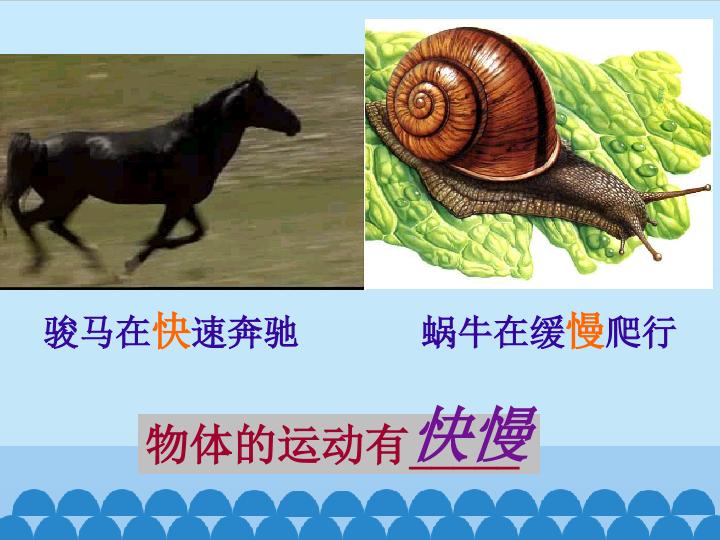 骏马在快速奔驰

蜗牛在缓慢爬行

物体的运动有快慢